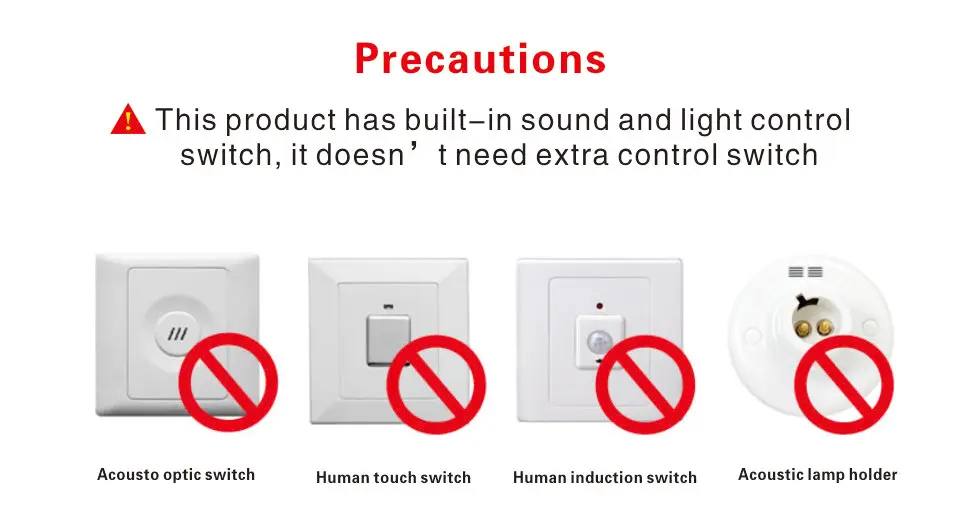 Precautions

This product has built–in sound and light control switch, it doesn’t need extra control switch

Acousto optic switch

Human touch switch

Human induction switch

Acoustic lamp holder